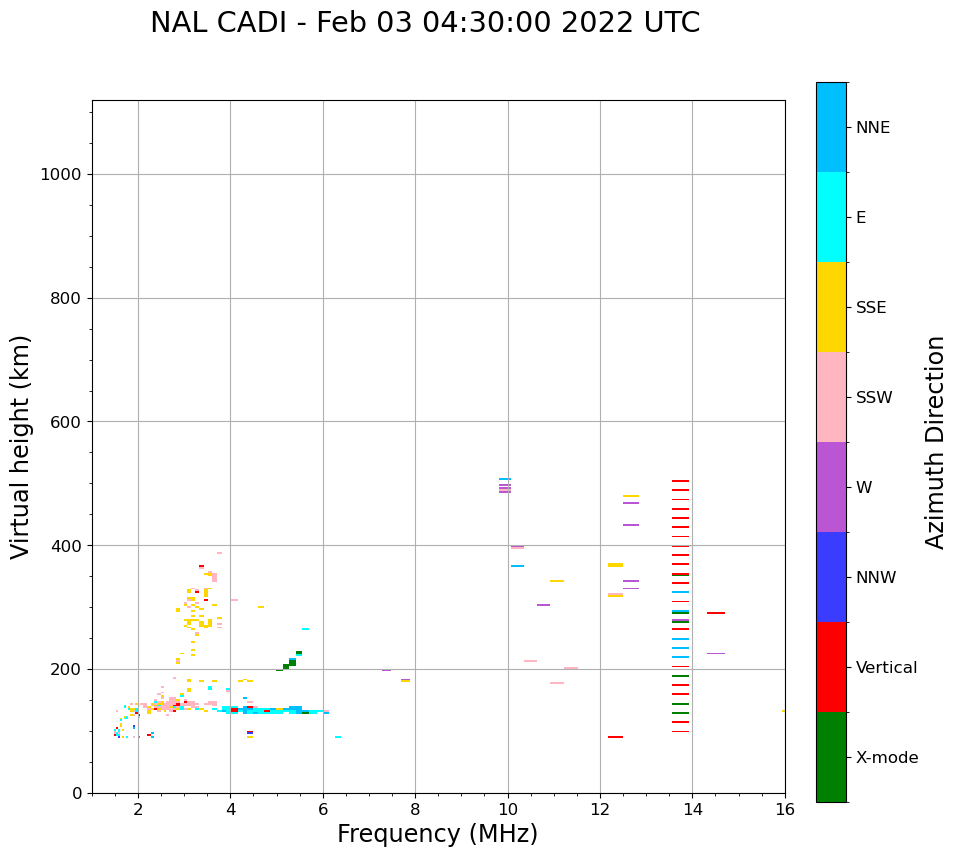 NAL CADI - Feb 03 04:30:00 2022 UTC

Virtual height (km)

1000
800
600
400
200
0

2
4
6
8
10
12
14
16

Frequency (MHz)

NNE
E
SSE
SSW
W
NNW
Vertical
X-mode

Azimuth Direction